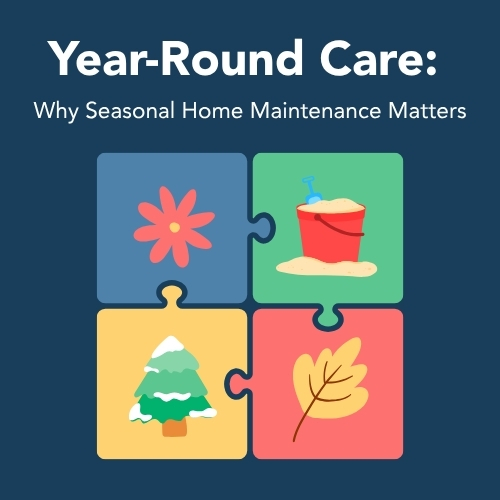 Year-Round Care:

Why Seasonal Home Maintenance Matters